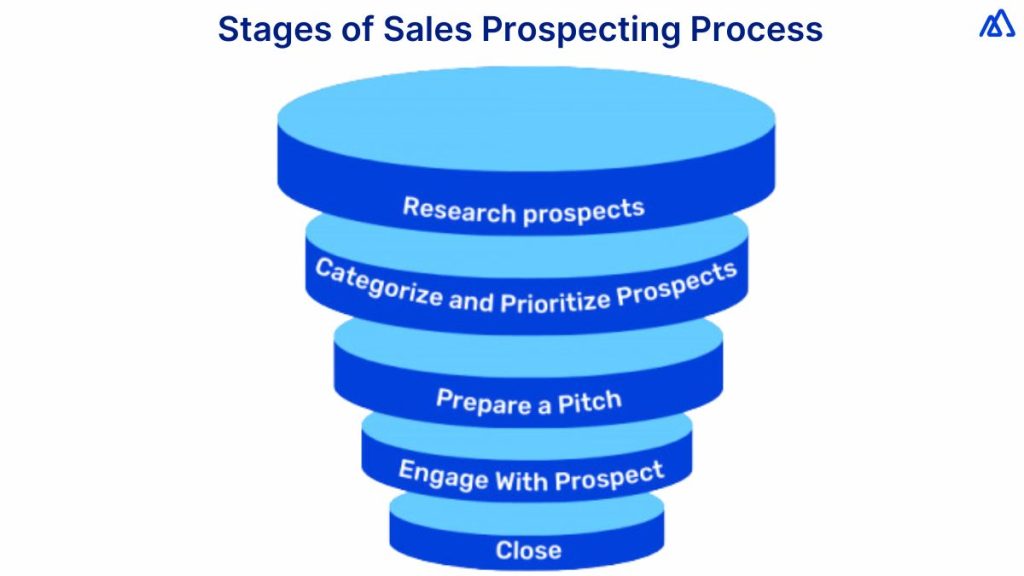 Stages of Sales Prospecting Process

Research prospects

Categorize and Prioritize Prospects

Prepare a Pitch

Engage With Prospect

Close